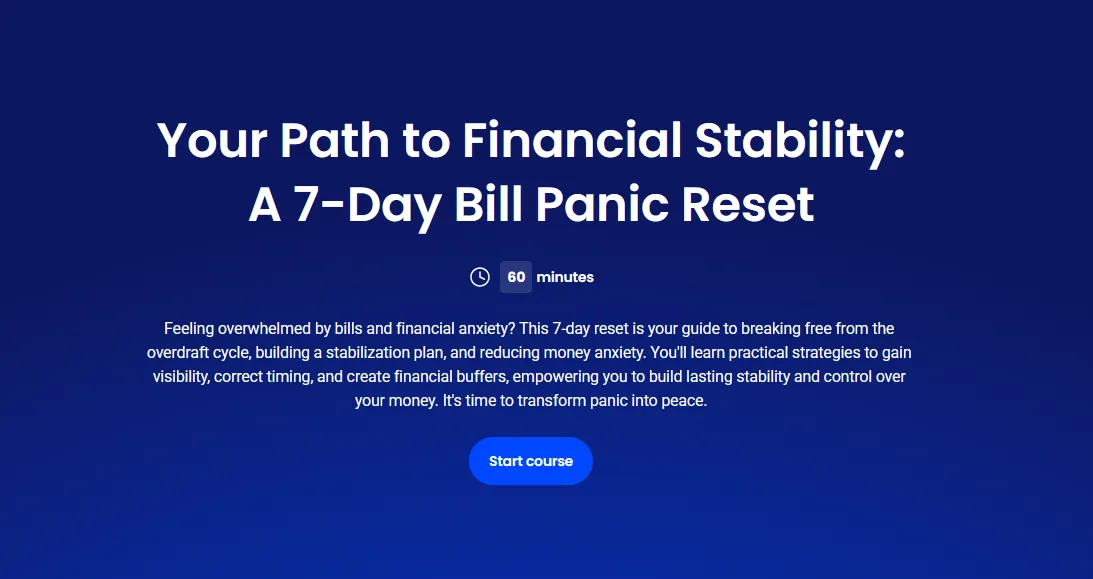 Your Path to Financial Stability: A 7-Day Bill Panic Reset

60 minutes

Feeling overwhelmed by bills and financial anxiety? This 7-day reset is your guide to breaking free from the overdraft cycle, building a stabilization plan, and reducing money anxiety. You'll learn practical strategies to gain visibility, correct timing, and create financial buffers, empowering you to build lasting stability and control over your money. It's time to transform panic into peace.

Start course